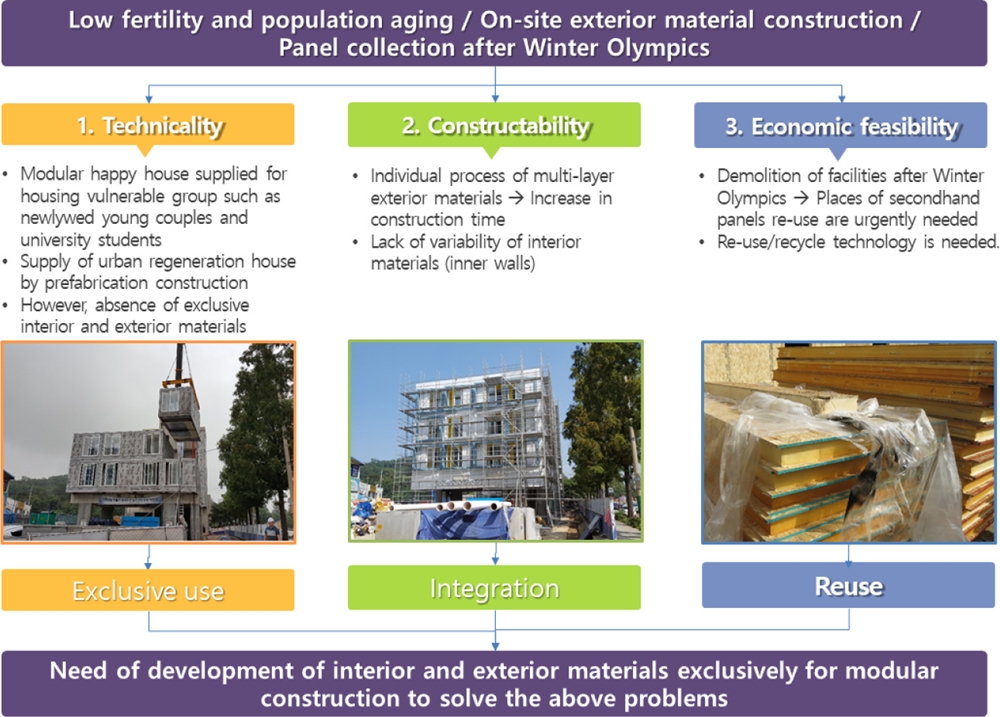 Low fertility and population aging / On-site exterior material construction / Panel collection after Winter Olympics

1. Technicality

• Modular happy house supplied for housing vulnerable group such as newlywed young couples and university students
• Supply of urban regeneration house by prefabrication construction
• However, absence of exclusive interior and exterior materials

Exclusive use

2. Constructability

• Individual process of multi-layer exterior materials → Increase in construction time
• Lack of variability of interior materials (inner walls)

Integration

3. Economic feasibility

• Demolition of facilities after Winter Olympics → Places of secondhand panels re-use are urgently needed
• Re-use/recycle technology is needed.

Reuse

Need of development of interior and exterior materials exclusively for modular construction to solve the above problems